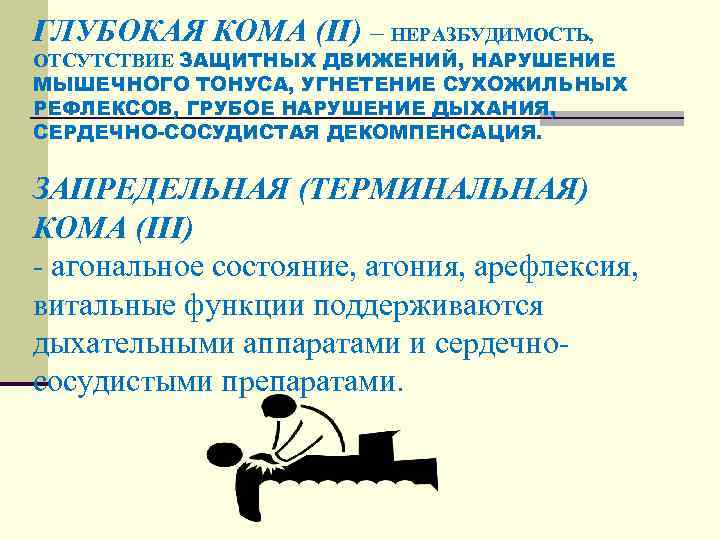 ГЛУБОКАЯ КОМА (II) – НЕРАЗБУДИМОСТЬ, ОТСУТСТВИЕ ЗАЩИТНЫХ ДВИЖЕНИЙ, НАРУШЕНИЕ МЫШЕЧНОГО ТОНУСА, УГНЕТЕНИЕ СУХОЖИЛЬНЫХ РЕФЛЕКСОВ, ГРУБОЕ НАРУШЕНИЕ ДЫХАНИЯ, СЕРДЕЧНО-СОСУДИСТАЯ ДЕКОМПЕНСАЦИЯ.

ЗАПРЕДЕЛЬНАЯ (ТЕРМИНАЛЬНАЯ) КОМА (III)
- агональное состояние, атония, арефлексия, витальные функции поддерживаются дыхательными аппаратами и сердечно-сосудистыми препаратами.